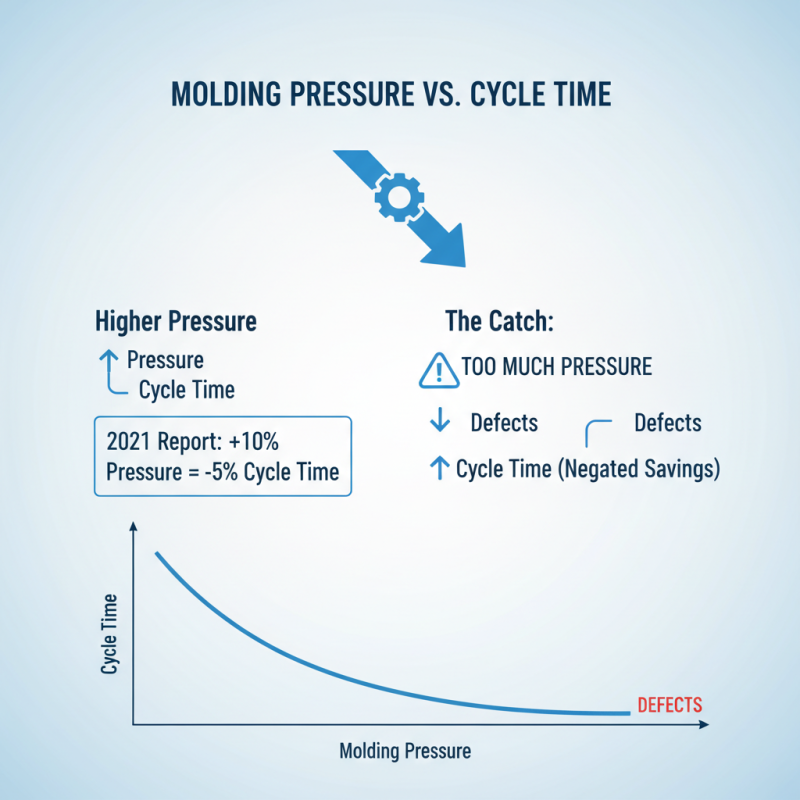 MOLDING PRESSURE VS. CYCLE TIME

Higher Pressure

↑ Pressure

Cycle Time

2021 Report: +10% Pressure = -5% Cycle Time

The Catch:

TOO MUCH PRESSURE

↓ Defects

Defects

↑ Cycle Time (Negated Savings)

Cycle Time

DEFECTS

Molding Pressure